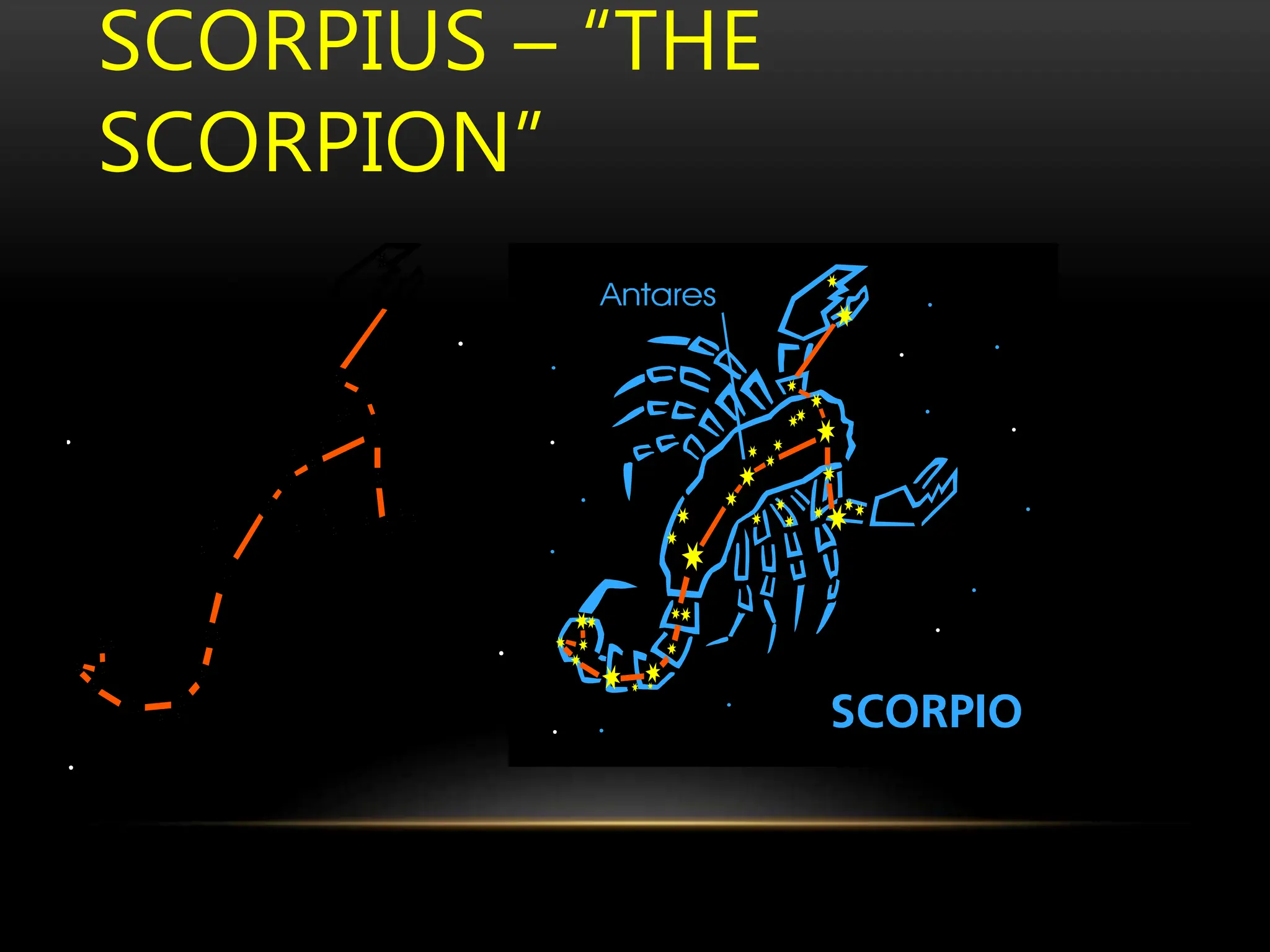 SCORPIUS – "THE SCORPION"

Antares

SCORPIO